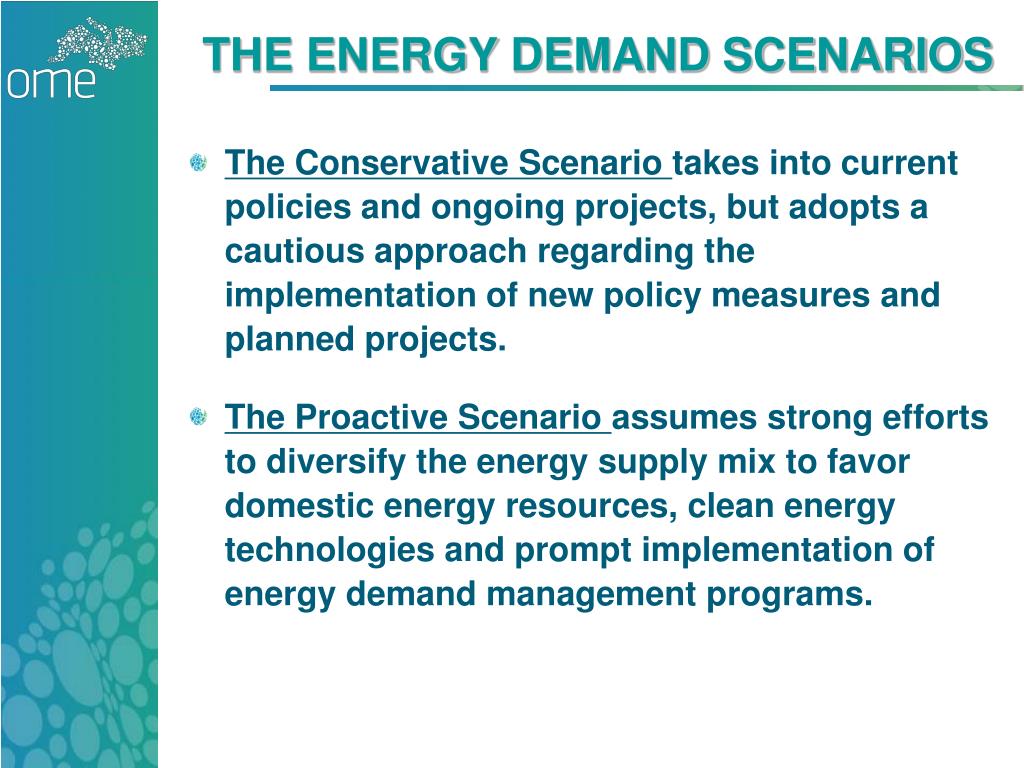 ome

THE ENERGY DEMAND SCENARIOS

The Conservative Scenario takes into current policies and ongoing projects, but adopts a cautious approach regarding the implementation of new policy measures and planned projects.

The Proactive Scenario assumes strong efforts to diversify the energy supply mix to favor domestic energy resources, clean energy technologies and prompt implementation of energy demand management programs.